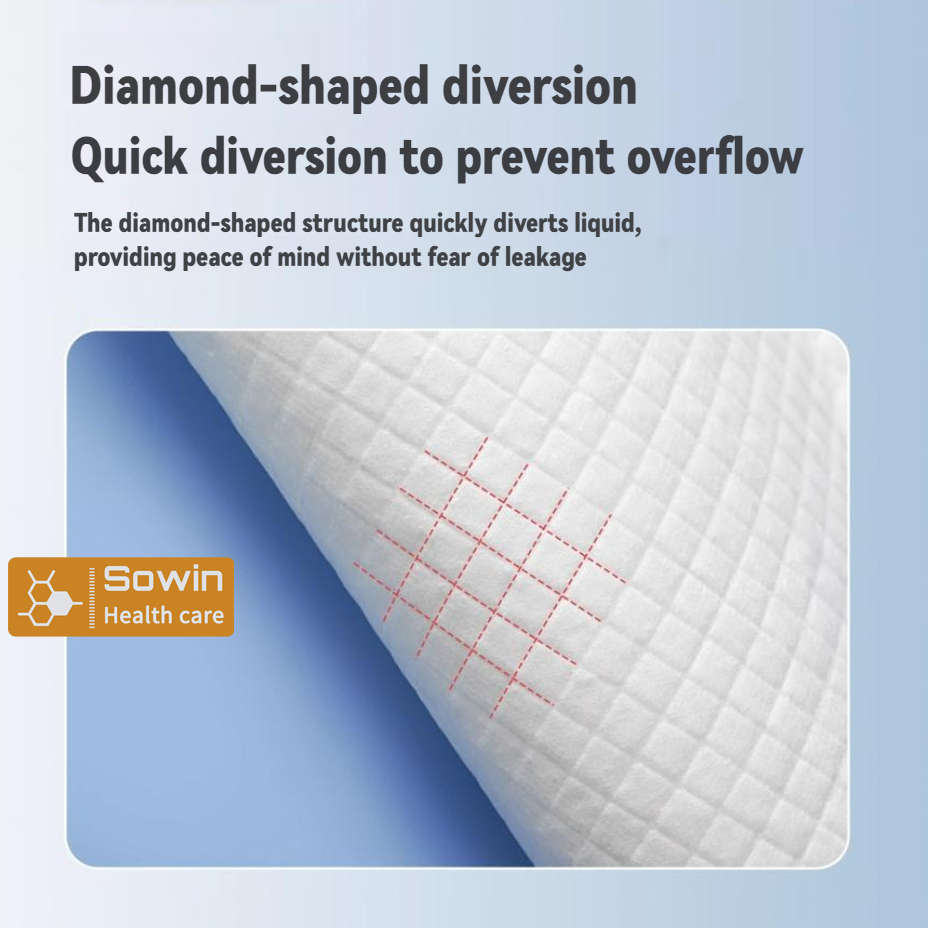 Diamond-shaped diversion
Quick diversion to prevent overflow

The diamond-shaped structure quickly diverts liquid, providing peace of mind without fear of leakage

Sowin
Health care